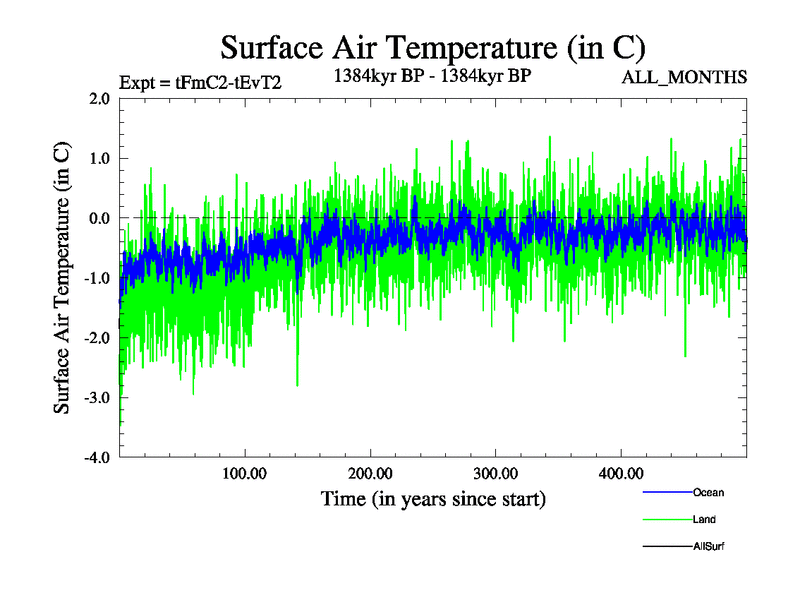 Surface Air Temperature (in C)

Expt = tFmC2-tEvT2

1384kyr BP - 1384kyr BP

ALL_MONTHS

Surface Air Temperature (in C)

2.0
1.0
0.0
-1.0
-2.0
-3.0
-4.0

100.00
200.00
300.00
400.00

Time (in years since start)

Ocean
Land
AllSurf